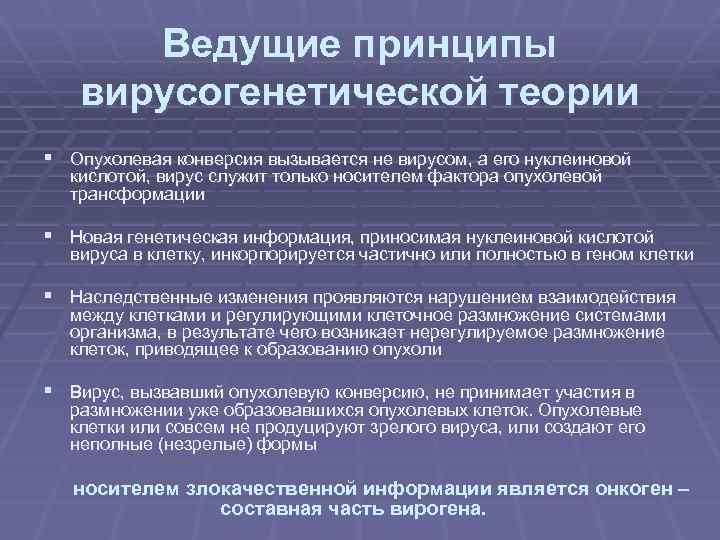 Ведущие принципы вирусогенетической теории

▪ Опухолевая конверсия вызывается не вирусом, а его нуклеиновой кислотой, вирус служит только носителем фактора опухолевой трансформации

▪ Новая генетическая информация, приносимая нуклеиновой кислотой вируса в клетку, инкорпорируется частично или полностью в геном клетки

▪ Наследственные изменения проявляются нарушением взаимодействия между клетками и регулирующими клеточное размножение системами организма, в результате чего возникает нерегулируемое размножение клеток, приводящее к образованию опухоли

▪ Вирус, вызвавший опухолевую конверсию, не принимает участия в размножении уже образовавшихся опухолевых клеток. Опухолевые клетки или совсем не продуцируют зрелого вируса, или создают его неполные (незрелые) формы

носителем злокачественной информации является онкоген – составная часть вирогена.